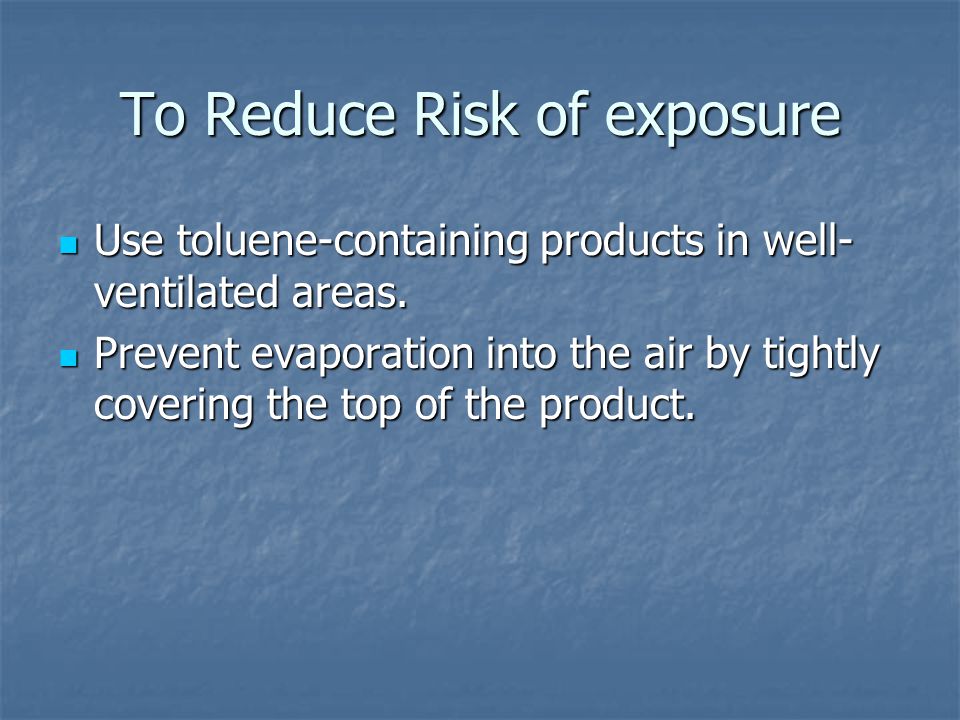 To Reduce Risk of exposure

- Use toluene-containing products in well-ventilated areas.
- Prevent evaporation into the air by tightly covering the top of the product.